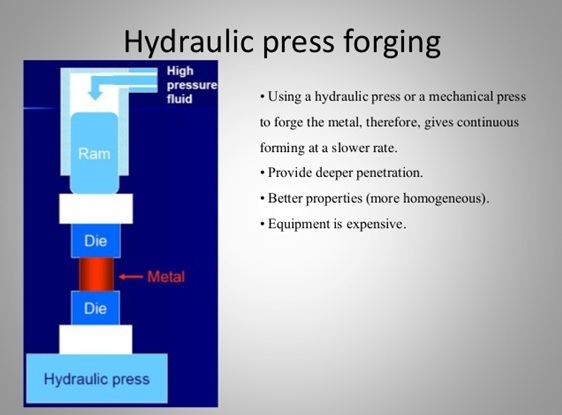 Hydraulic press forging

High pressure fluid

Ram

Die

Metal

Die

Hydraulic press

• Using a hydraulic press or a mechanical press to forge the metal, therefore, gives continuous forming at a slower rate.
• Provide deeper penetration.
• Better properties (more homogeneous).
• Equipment is expensive.